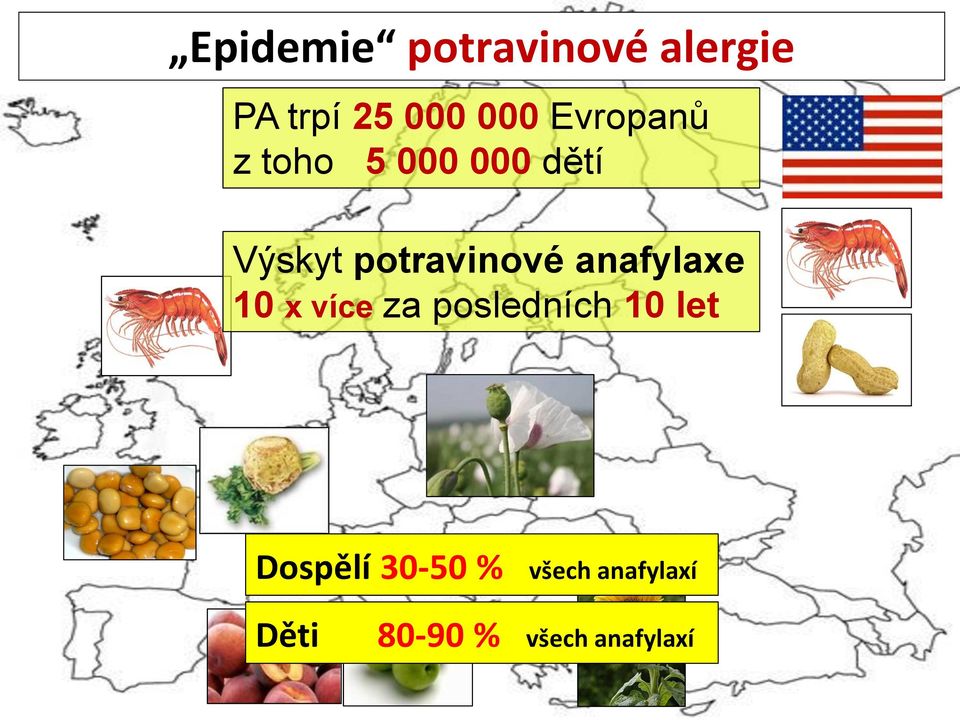 „Epidemie“ potravinové alergie

PA trpí 25 000 000 Evropanů
z toho 5 000 000 dětí

Výskyt potravinové anafylaxe
10 x více za posledních 10 let

Dospělí 30-50 % všech anafylaxí

Děti 80-90 % všech anafylaxí